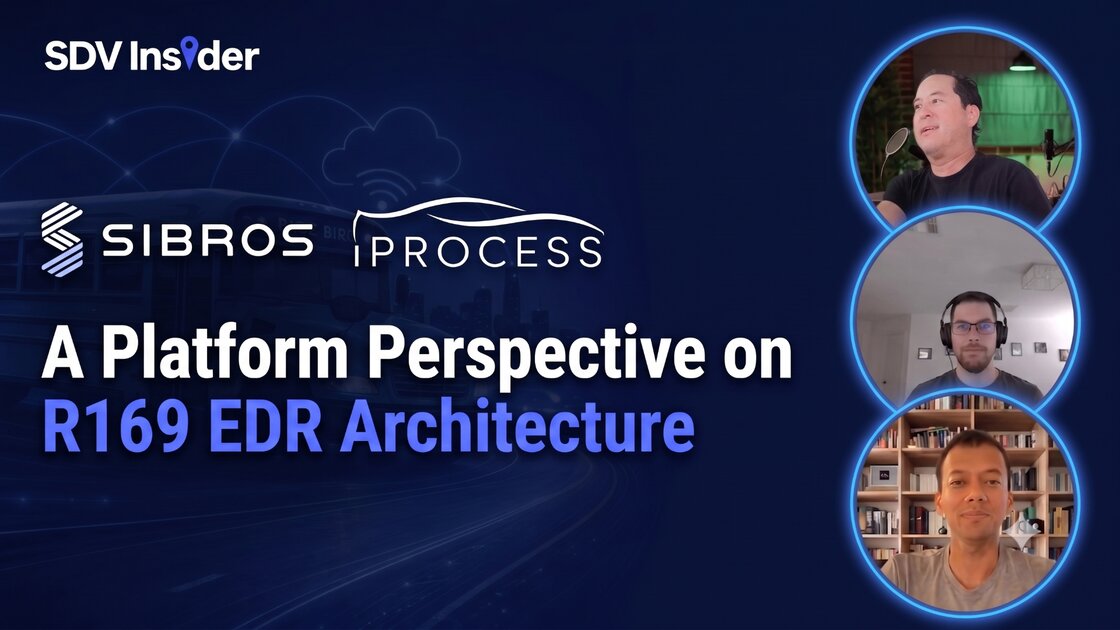 SDV Insider

SIBROS IPROCESS

A Platform Perspective on R169 EDR Architecture